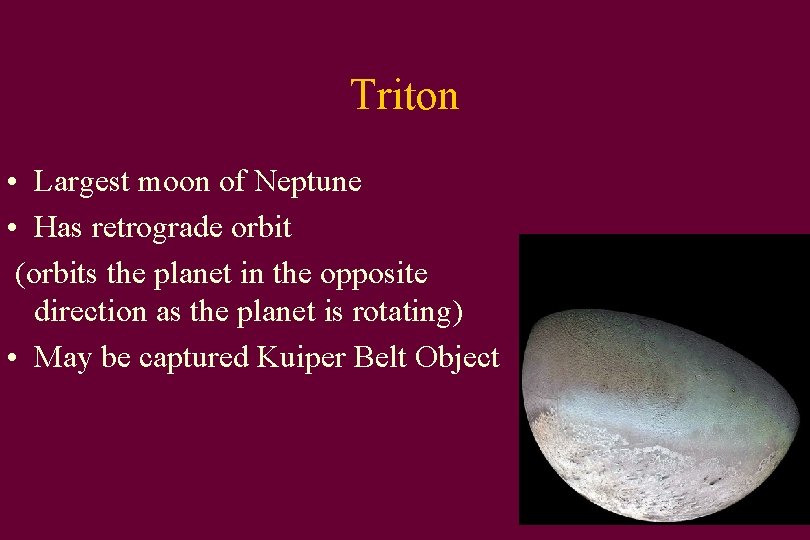 Triton

• Largest moon of Neptune
• Has retrograde orbit
(orbits the planet in the opposite direction as the planet is rotating)
• May be captured Kuiper Belt Object